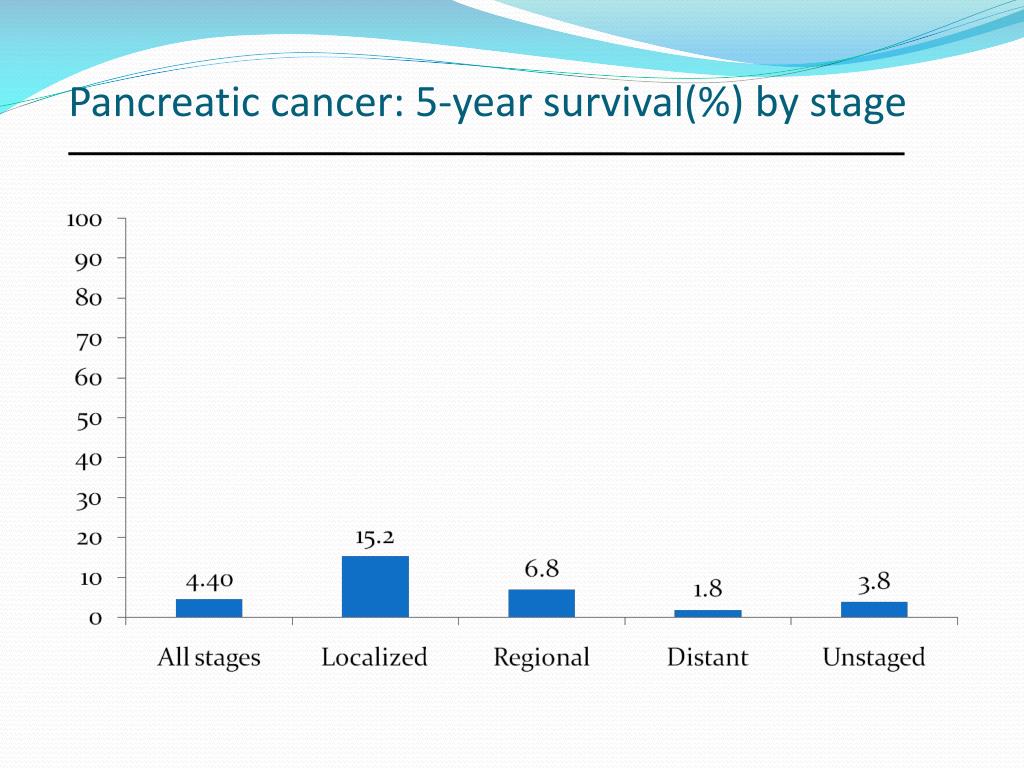 Pancreatic cancer: 5-year survival(%) by stage

100
90
80
70
60
50
40
30
20
10
0

4.40
15.2
6.8
1.8
3.8

All stages
Localized
Regional
Distant
Unstaged